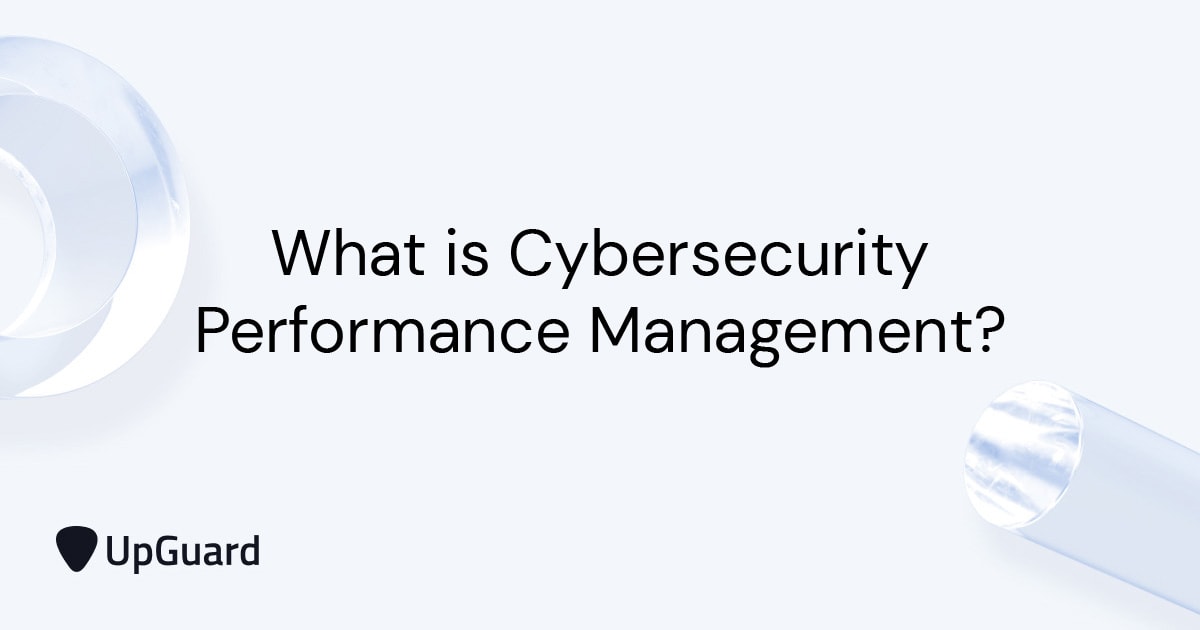 What is Cybersecurity Performance Management?

UpGuard